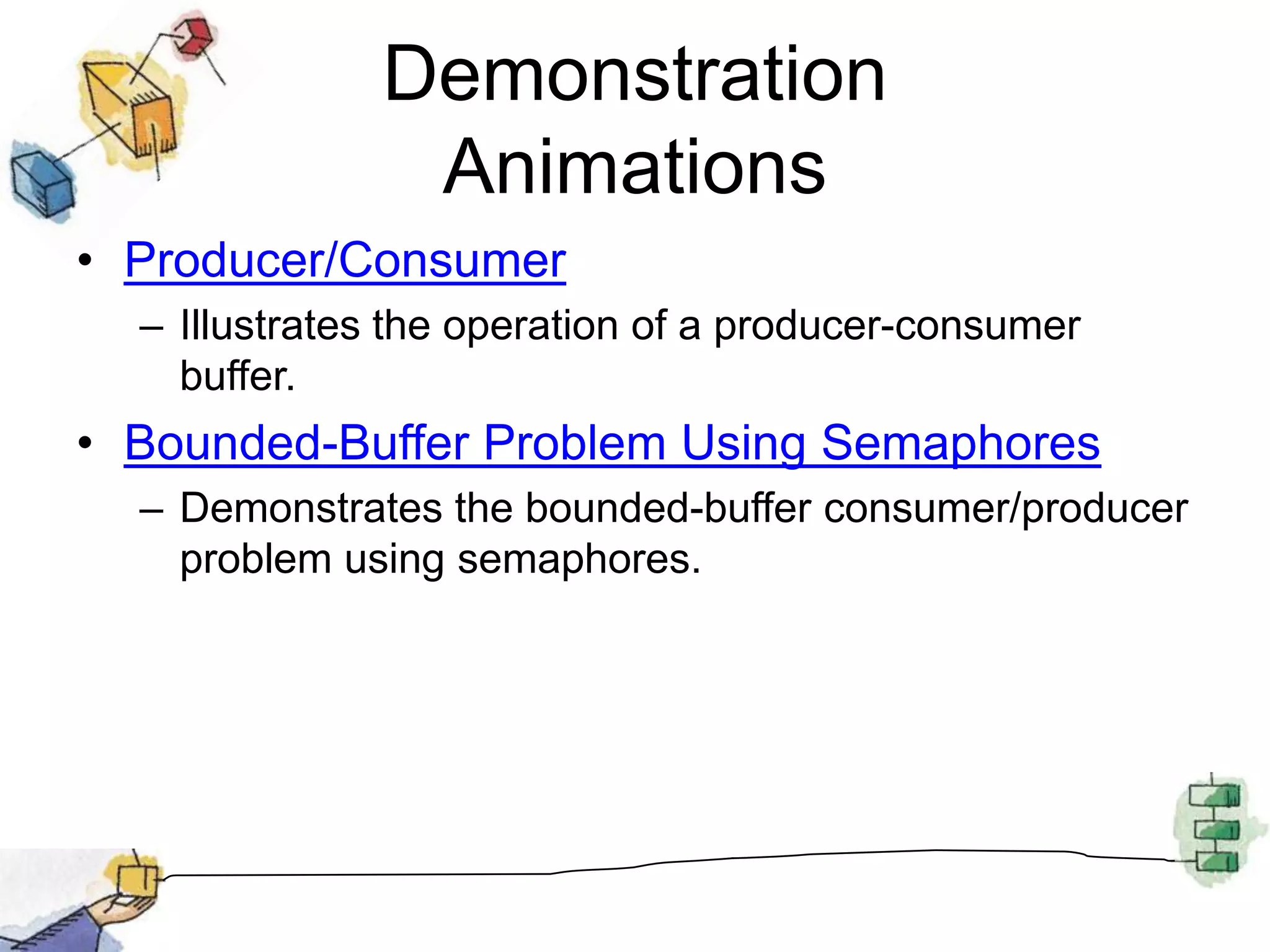 Demonstration Animations

• Producer/Consumer

– Illustrates the operation of a producer-consumer buffer.

• Bounded-Buffer Problem Using Semaphores

– Demonstrates the bounded-buffer consumer/producer problem using semaphores.